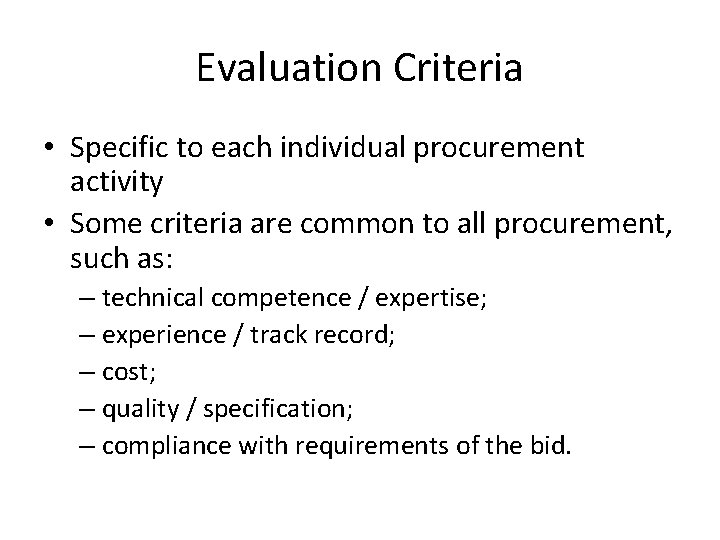 Evaluation Criteria

• Specific to each individual procurement activity
• Some criteria are common to all procurement, such as:
– technical competence / expertise;
– experience / track record;
– cost;
– quality / specification;
– compliance with requirements of the bid.